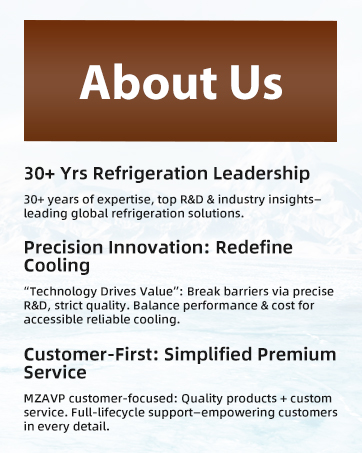 About Us

30+ Yrs Refrigeration Leadership

30+ years of expertise, top R&D & industry insights–leading global refrigeration solutions.

Precision Innovation: Redefine Cooling

“Technology Drives Value”: Break barriers via precise R&D, strict quality. Balance performance & cost for accessible reliable cooling.

Customer-First: Simplified Premium Service

MZAVP customer-focused: Quality products + custom service. Full-lifecycle support–empowering customers in every detail.